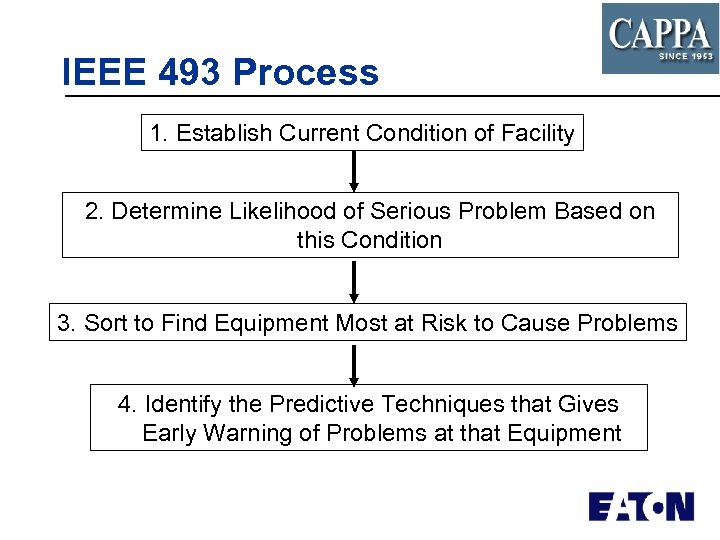 CAPPA
SINCE 1953

IEEE 493 Process

1. Establish Current Condition of Facility

2. Determine Likelihood of Serious Problem Based on this Condition

3. Sort to Find Equipment Most at Risk to Cause Problems

4. Identify the Predictive Techniques that Gives Early Warning of Problems at that Equipment

EATON